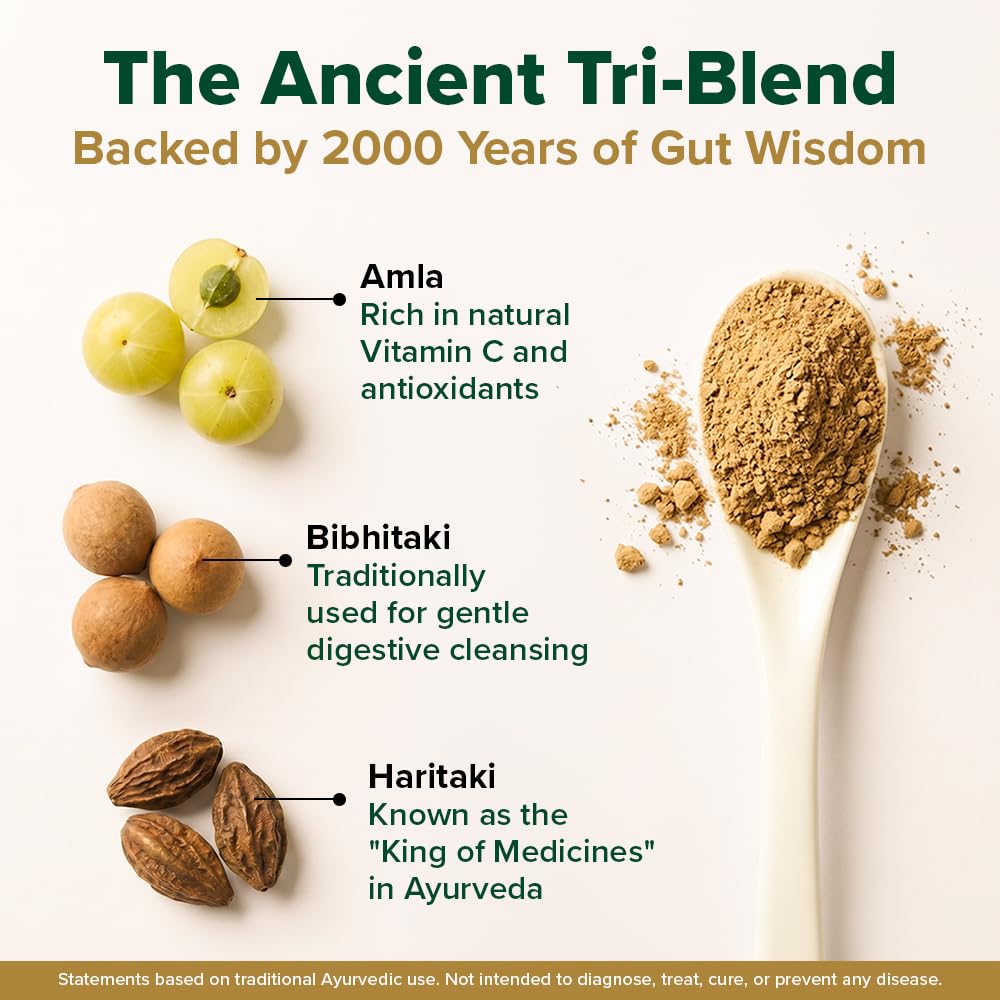 The Ancient Tri-Blend
Backed by 2000 Years of Gut Wisdom

Amla
Rich in natural Vitamin C and antioxidants

Bibhitaki
Traditionally used for gentle digestive cleansing

Haritaki
Known as the "King of Medicines" in Ayurveda

Statements based on traditional Ayurvedic use. Not intended to diagnose, treat, cure, or prevent any disease.